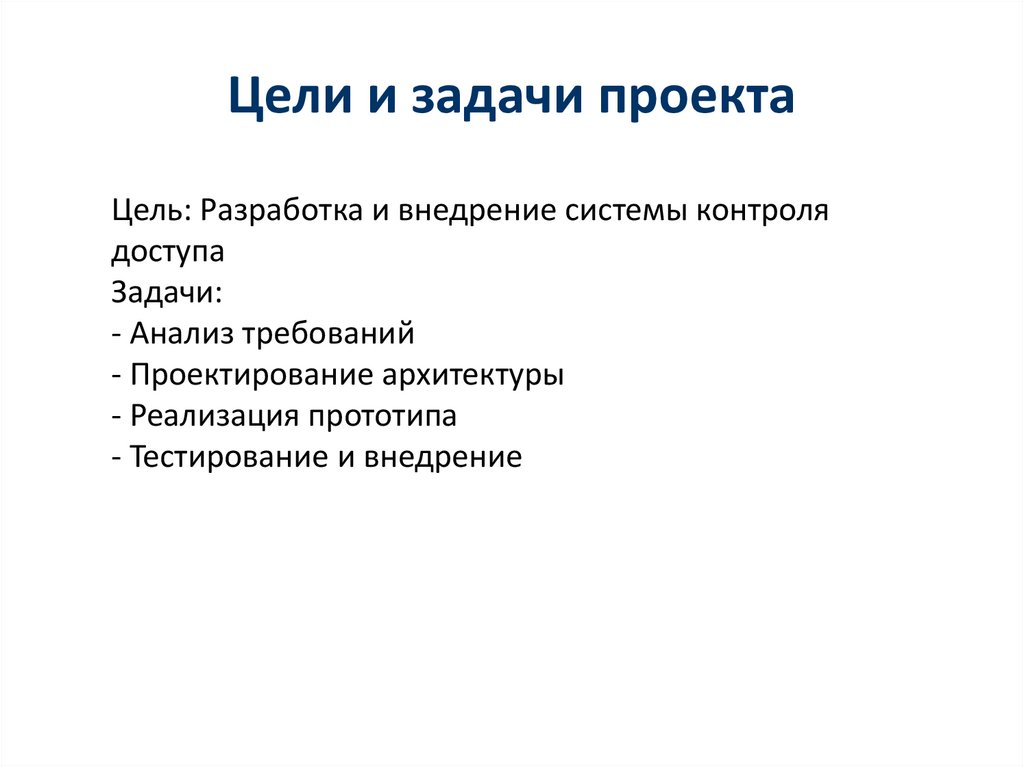 Цели и задачи проекта

Цель: Разработка и внедрение системы контроля доступа
Задачи:
- Анализ требований
- Проектирование архитектуры
- Реализация прототипа
- Тестирование и внедрение